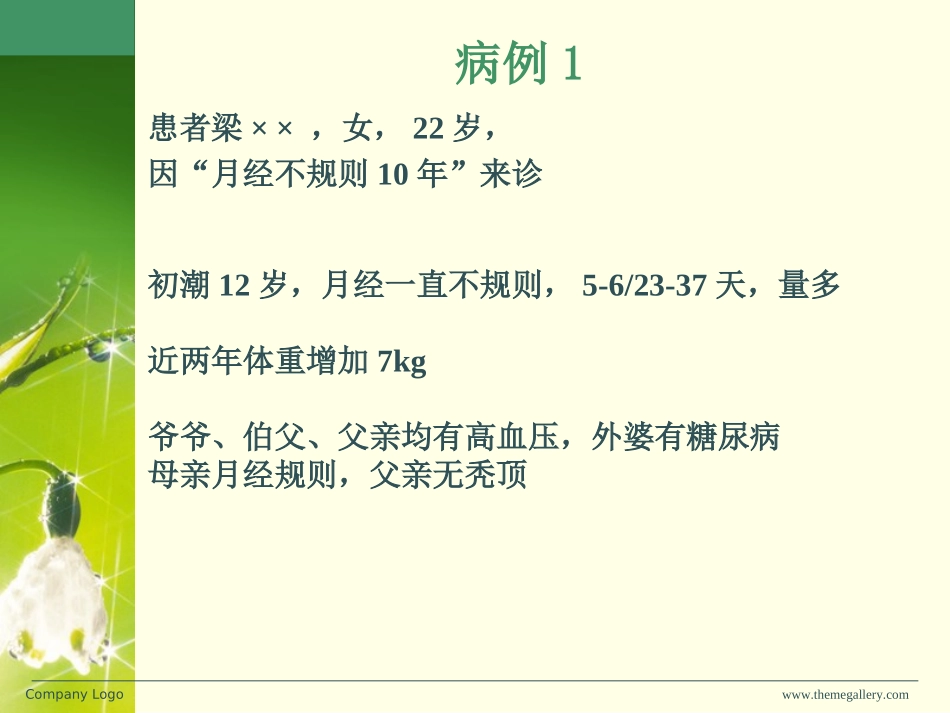 病例 1

患者梁 × × ，女， 22 岁，
因“月经不规则 10 年”来诊

初潮 12 岁，月经一直不规则， 5-6/23-37 天，量多

近两年体重增加 7kg

爷爷、伯父、父亲均有高血压，外婆有糖尿病
母亲月经规则，父亲无秃顶

Company Logo

www.themegallery.com